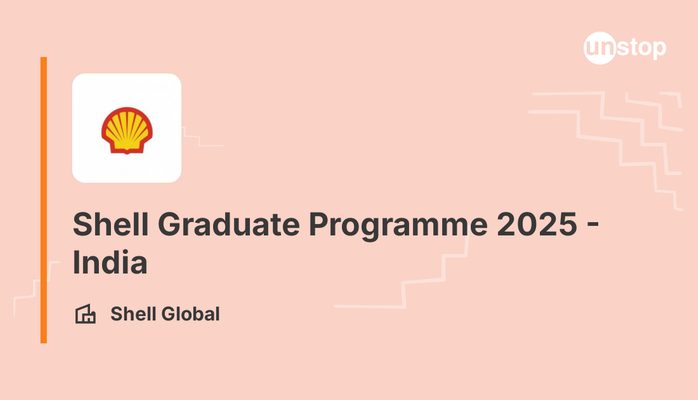 unstop

Shell Graduate Programme 2025 - India

Shell Global